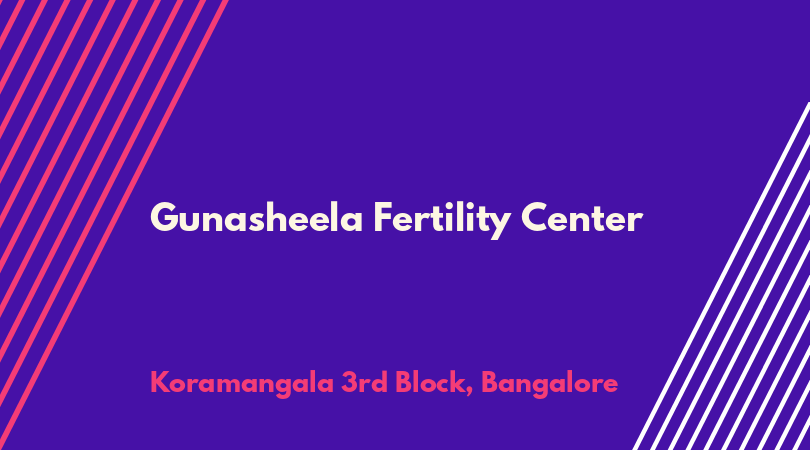 Gunasheela Fertility Center

Koramangala 3rd Block, Bangalore